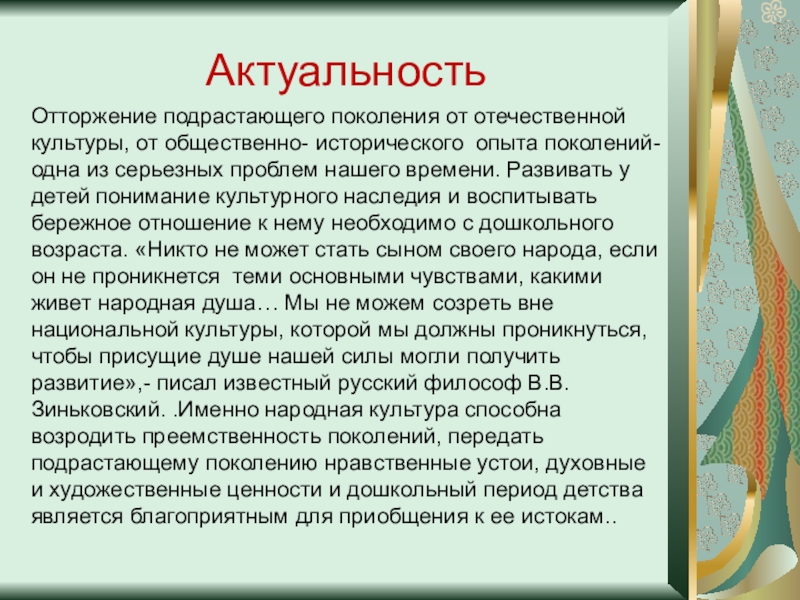 Актуальность

Отторжение подрастающего поколения от отечественной культуры, от общественно- исторического опыта поколений- одна из серьезных проблем нашего времени. Развивать у детей понимание культурного наследия и воспитывать бережное отношение к нему необходимо с дошкольного возраста. «Никто не может стать сыном своего народа, если он не проникнется теми основными чувствами, какими живет народная душа… Мы не можем созреть вне национальной культуры, которой мы должны проникнуться, чтобы присущие душе нашей силы могли получить развитие»,- писал известный русский философ В.В. Зиньковский. .Именно народная культура способна возродить преемственность поколений, передать подрастающему поколению нравственные устои, духовные и художественные ценности и дошкольный период детства является благоприятным для приобщения к ее истокам..